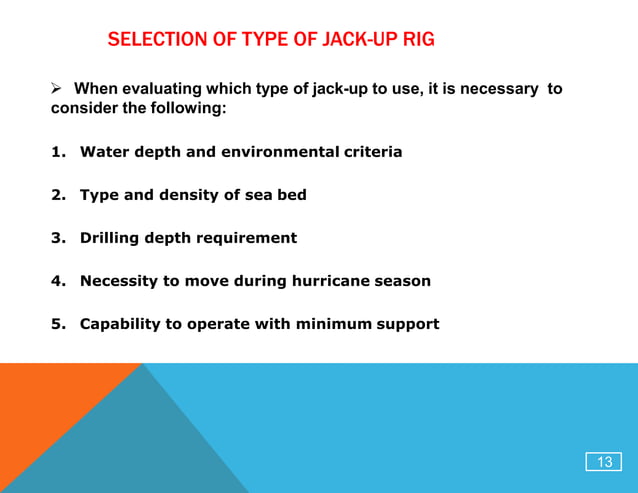 SELECTION OF TYPE OF JACK-UP RIG

➢ When evaluating which type of jack-up to use, it is necessary to consider the following:

1. Water depth and environmental criteria

2. Type and density of sea bed

3. Drilling depth requirement

4. Necessity to move during hurricane season

5. Capability to operate with minimum support

13